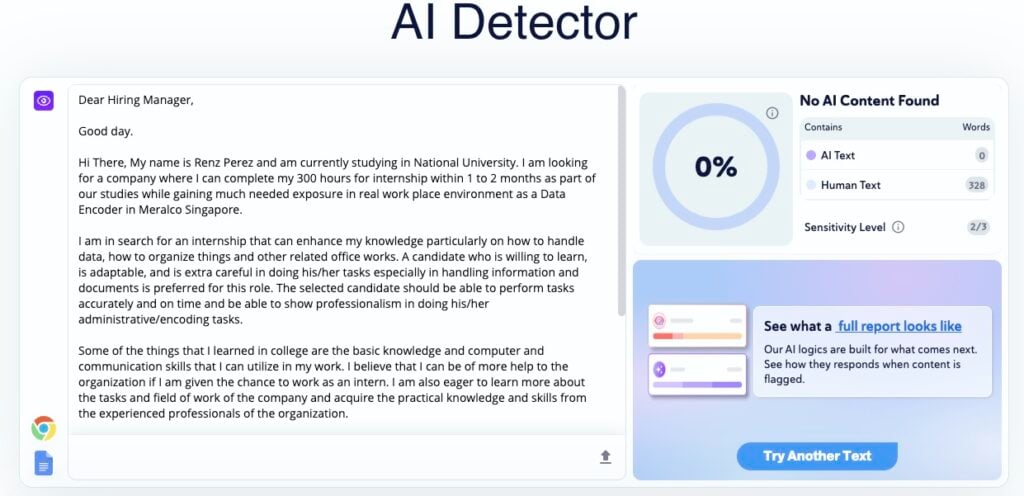 AI Detector

Dear Hiring Manager,

Good day.

Hi There, My name is Renz Perez and am currently studying in National University. I am looking for a company where I can complete my 300 hours for internship within 1 to 2 months as part of our studies while gaining much needed exposure in real work place environment as a Data Encoder in Meralco Singapore.

I am in search for an internship that can enhance my knowledge particularly on how to handle data, how to organize things and other related office works. A candidate who is willing to learn, is adaptable, and is extra careful in doing his/her tasks especially in handling information and documents is preferred for this role. The selected candidate should be able to perform tasks accurately and on time and be able to show professionalism in doing his/her administrative/encoding tasks.

Some of the things that I learned in college are the basic knowledge and computer and communication skills that I can utilize in my work. I believe that I can be of more help to the organization if I am given the chance to work as an intern. I am also eager to learn more about the tasks and field of work of the company and acquire the practical knowledge and skills from the experienced professionals of the organization.

0%

No AI Content Found

| Contains | Words |
|---|---|
| AI Text | 0 |
| Human Text | 328 |

Sensitivity Level 2/3

See what a full report looks like

Our AI logics are built for what comes next. See how they responds when content is flagged.

Try Another Text